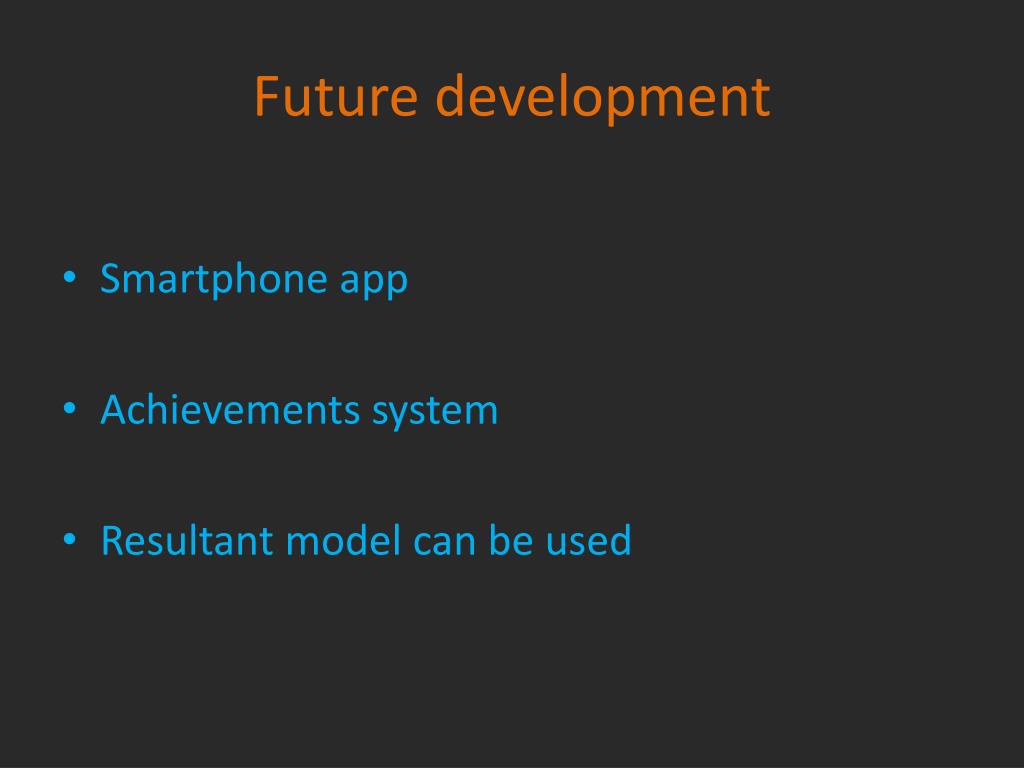 Future development

• Smartphone app

• Achievements system

• Resultant model can be used